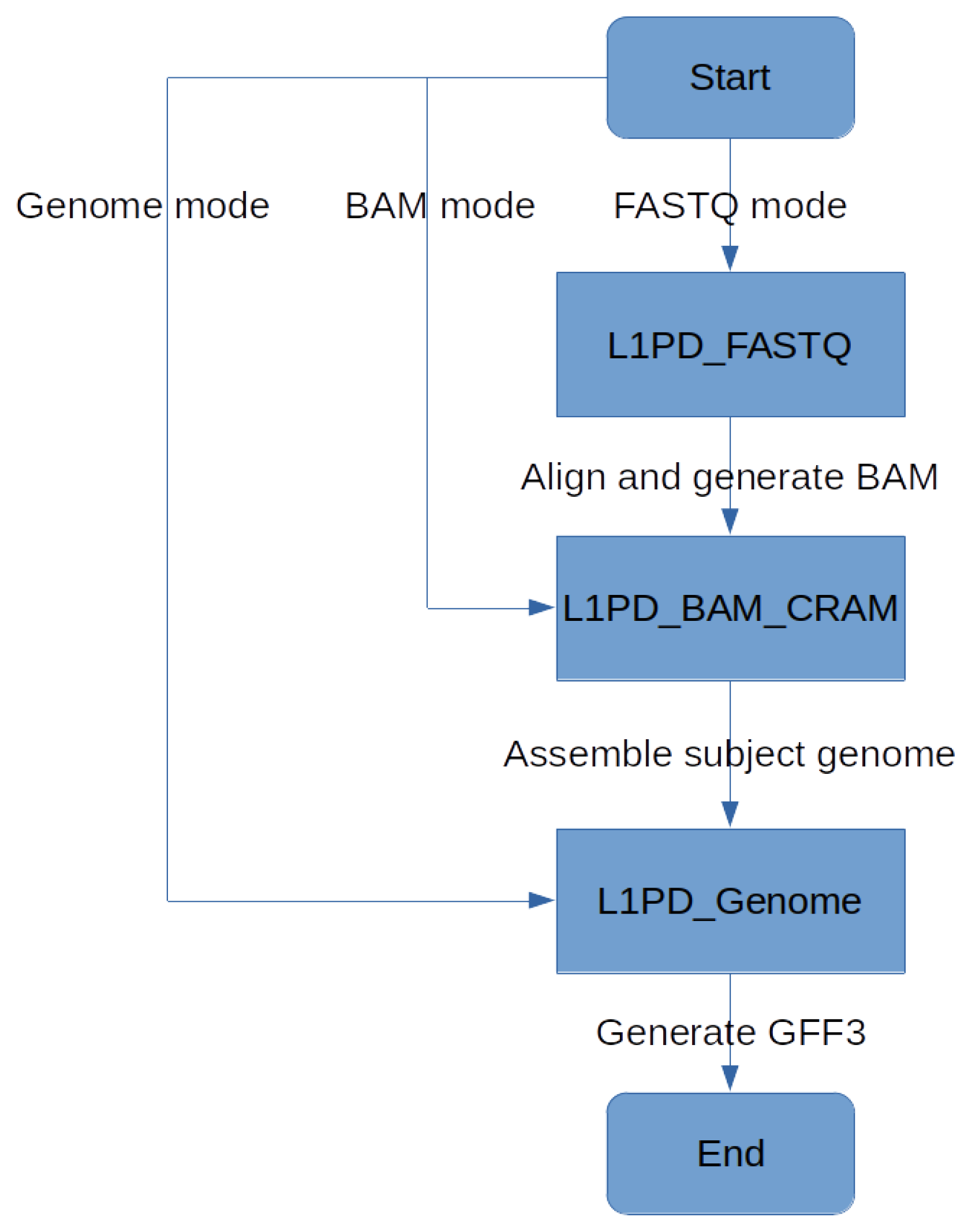 Start

Genome mode

BAM mode

FASTQ mode

L1PD_FASTQ

Align and generate BAM

L1PD_BAM_CRAM

Assemble subject genome

L1PD_Genome

Generate GFF3

End